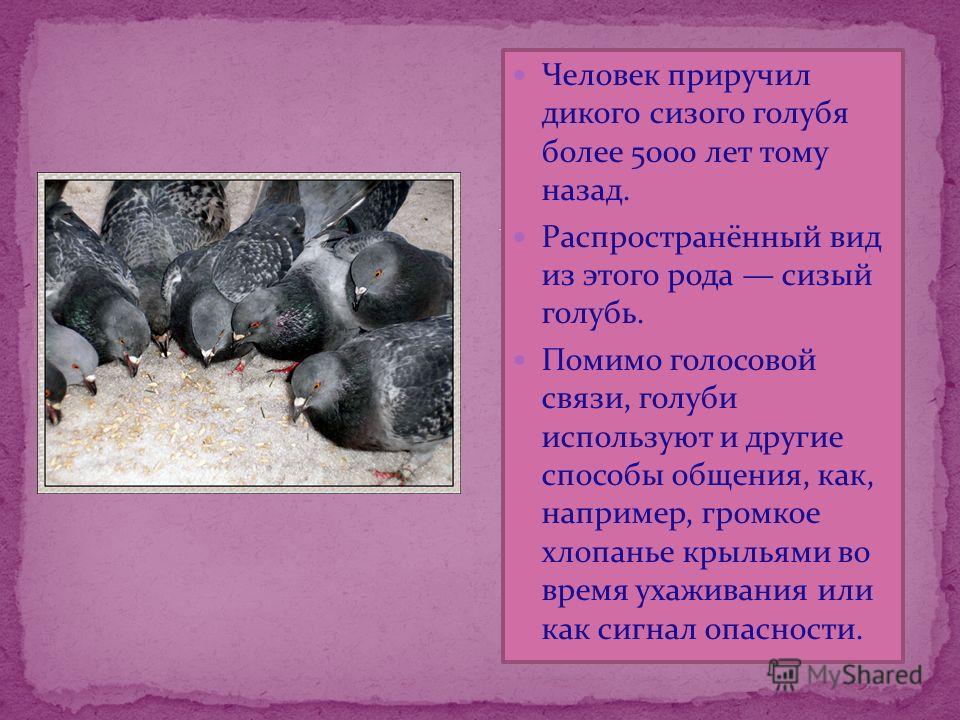 Человек приручил дикого сизого голубя более 5000 лет тому назад.

Распространённый вид из этого рода — сизый голубь.

Помимо голосовой связи, голуби используют и другие способы общения, как, например, громкое хлопанье крыльями во время ухаживания или как сигнал опасности.

MyShared